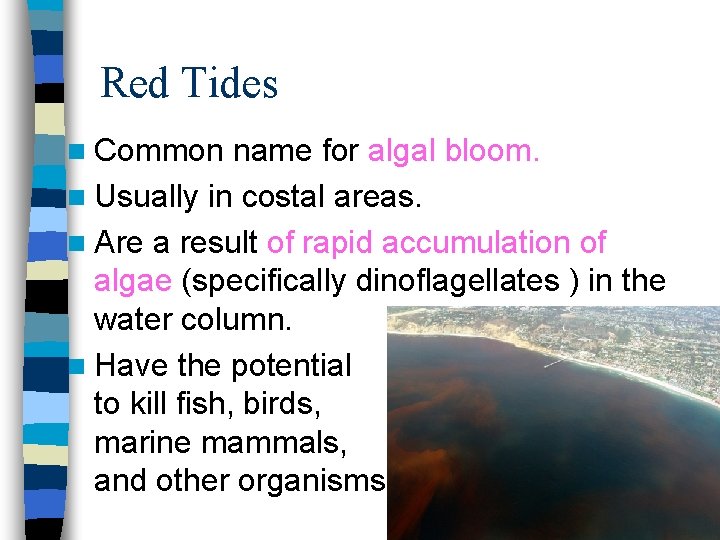 Red Tides

Common name for algal bloom.

Usually in costal areas.

Are a result of rapid accumulation of algae (specifically dinoflagellates ) in the water column.

Have the potential to kill fish, birds, marine mammals, and other organisms